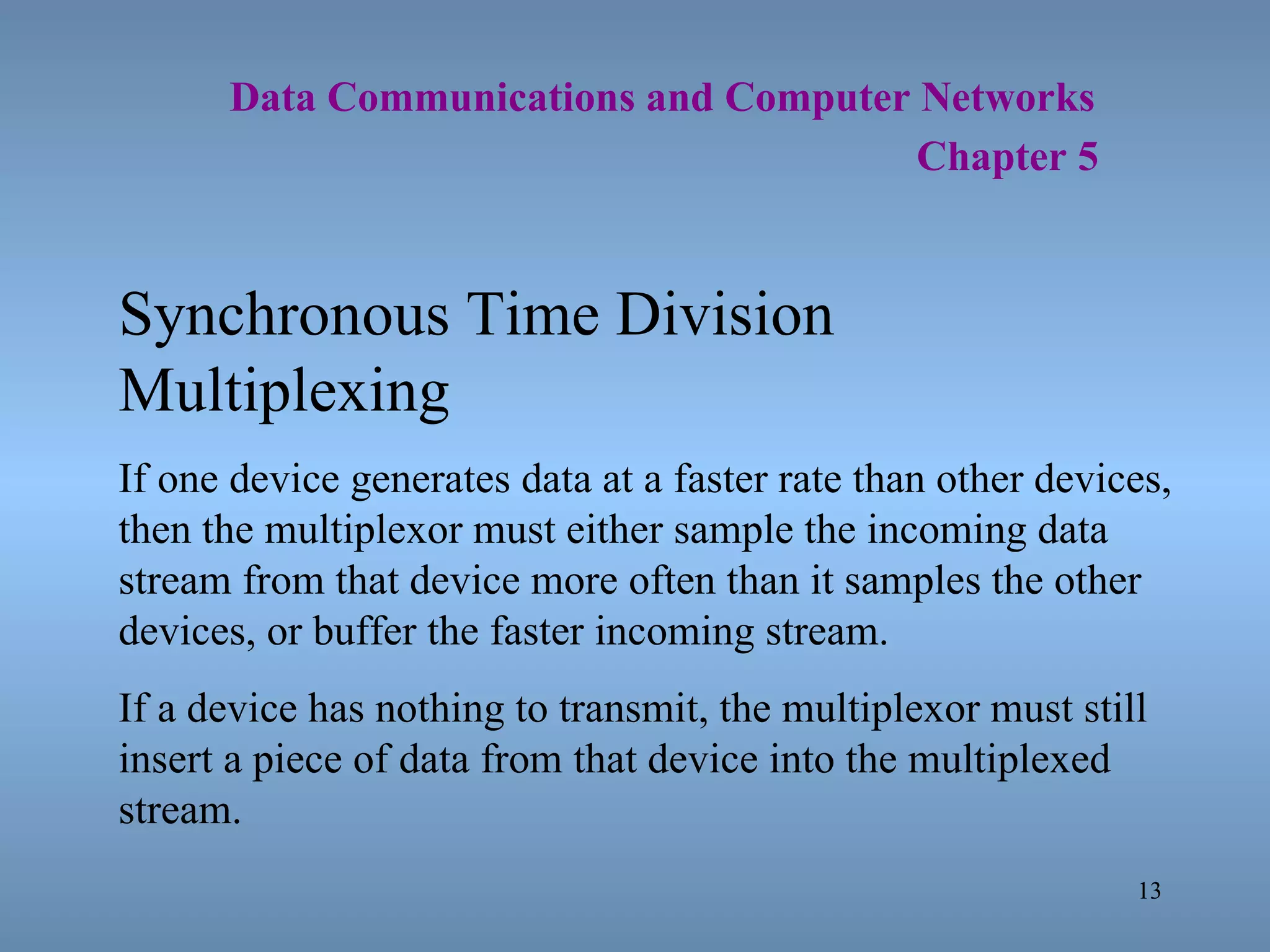 Data Communications and Computer Networks
Chapter 5

Synchronous Time Division Multiplexing

If one device generates data at a faster rate than other devices, then the multiplexor must either sample the incoming data stream from that device more often than it samples the other devices, or buffer the faster incoming stream.

If a device has nothing to transmit, the multiplexor must still insert a piece of data from that device into the multiplexed stream.

13